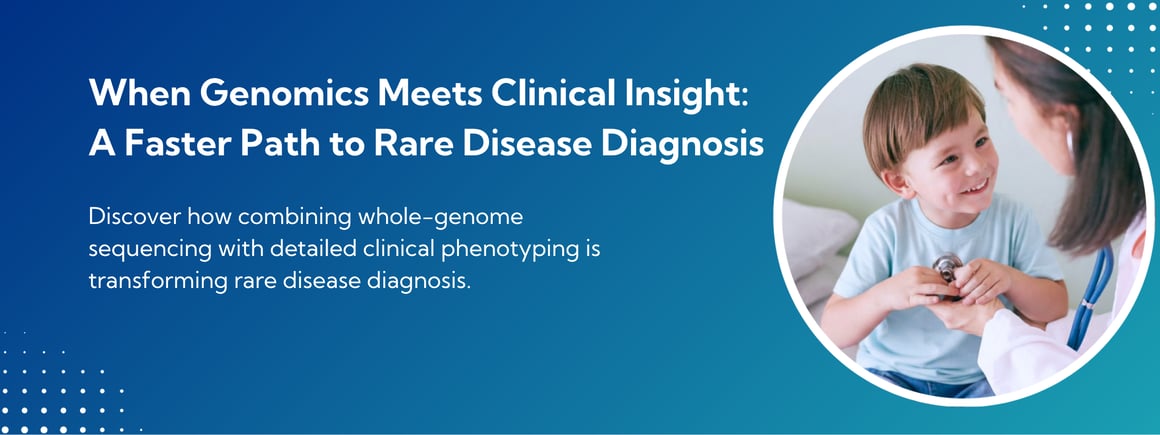 When Genomics Meets Clinical Insight: A Faster Path to Rare Disease Diagnosis

Discover how combining whole-genome sequencing with detailed clinical phenotyping is transforming rare disease diagnosis.